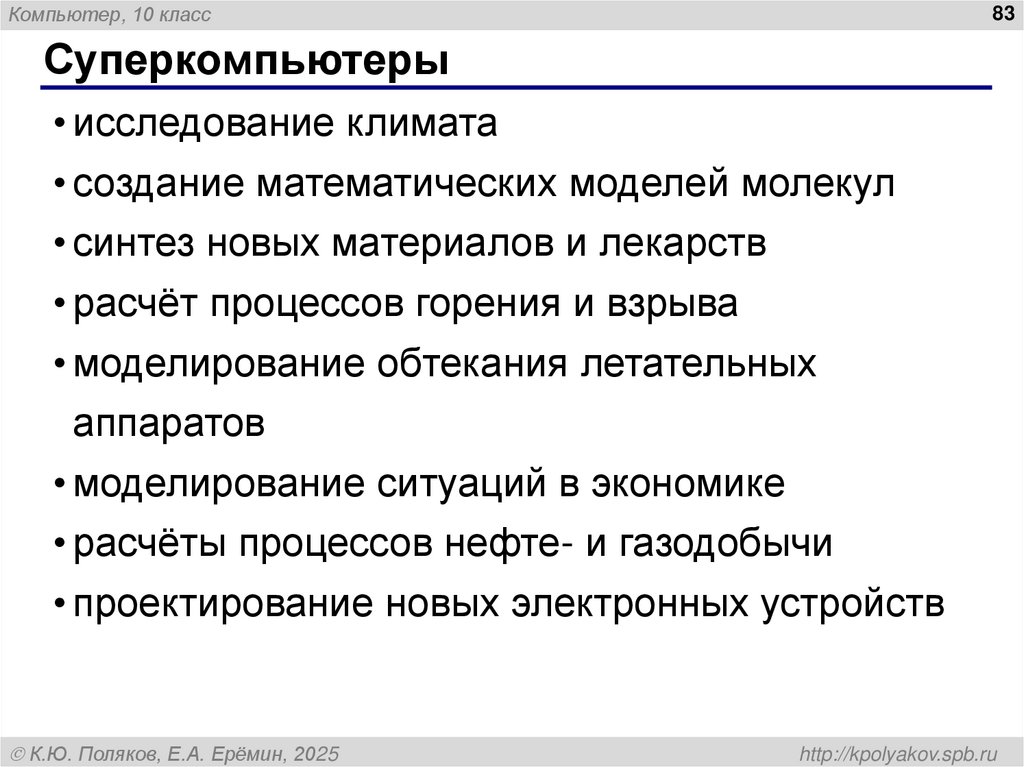 Компьютер, 10 класс

83

Суперкомпьютеры

• исследование климата
• создание математических моделей молекул
• синтез новых материалов и лекарств
• расчёт процессов горения и взрыва
• моделирование обтекания летательных аппаратов
• моделирование ситуаций в экономике
• расчёты процессов нефте- и газодобычи
• проектирование новых электронных устройств

© К.Ю. Поляков, Е.А. Ерёмин, 2025

http://kpolyakov.spb.ru